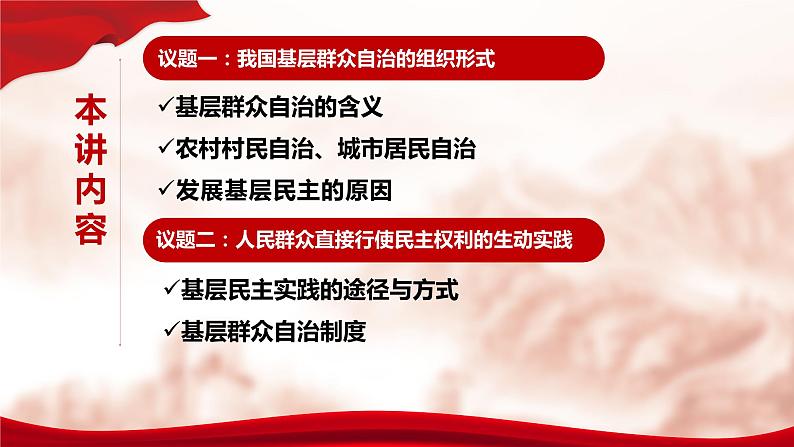 本讲内容

议题一：我国基层群众自治的组织形式

✓基层群众自治的含义

✓农村村民自治、城市居民自治

✓发展基层民主的原因

议题二：人民群众直接行使民主权利的生动实践

✓基层民主实践的途径与方式

✓基层群众自治制度